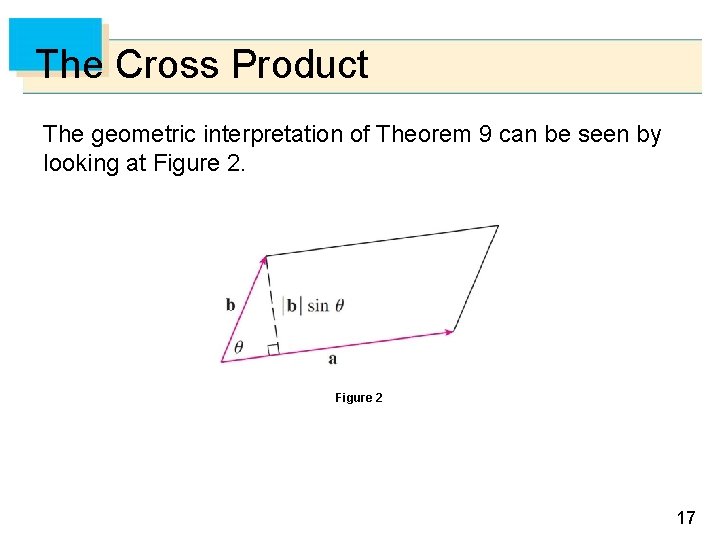 The Cross Product

The geometric interpretation of Theorem 9 can be seen by looking at Figure 2.

$\mathbf{b}$

$|\mathbf{b}| \sin \theta$

$\theta$

$\mathbf{a}$

Figure 2

17